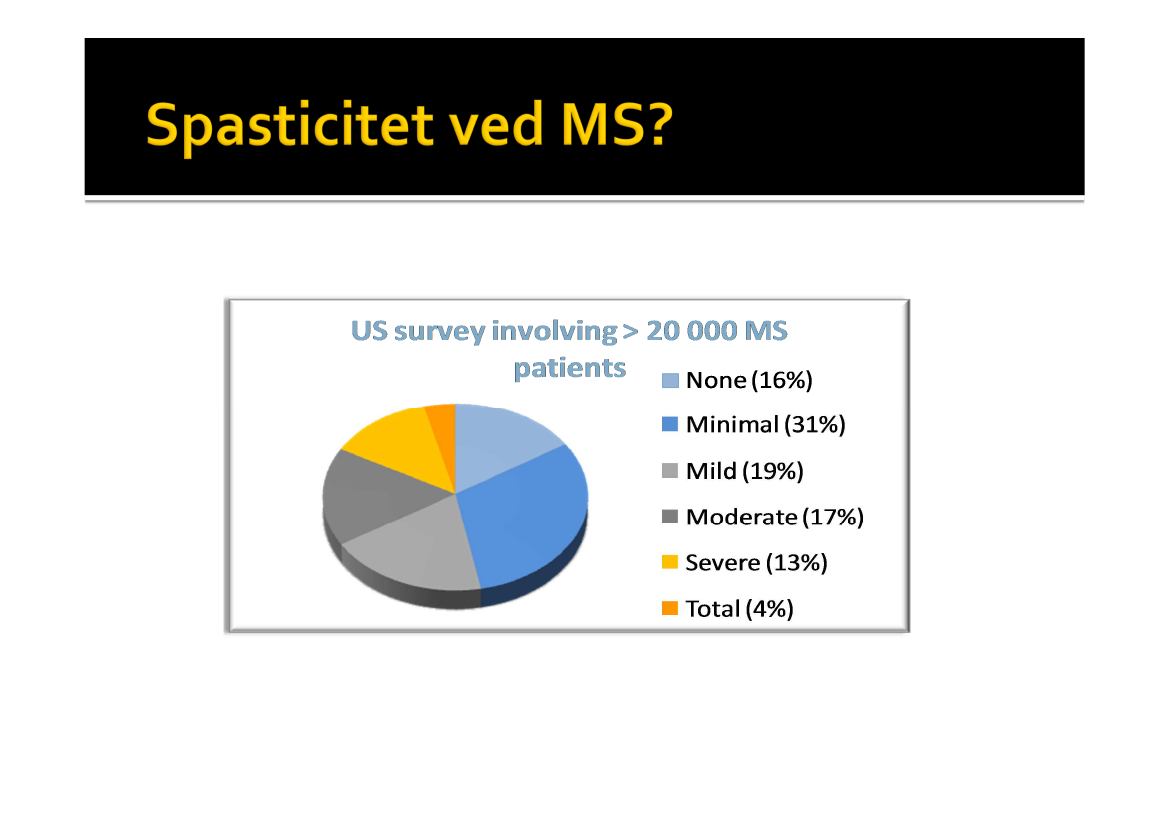 Spasticitet ved MS?

US survey involving > 20 000 MS patients

None (16%)
Minimal (31%)
Mild (19%)
Moderate (17%)
Severe (13%)
Total (4%)